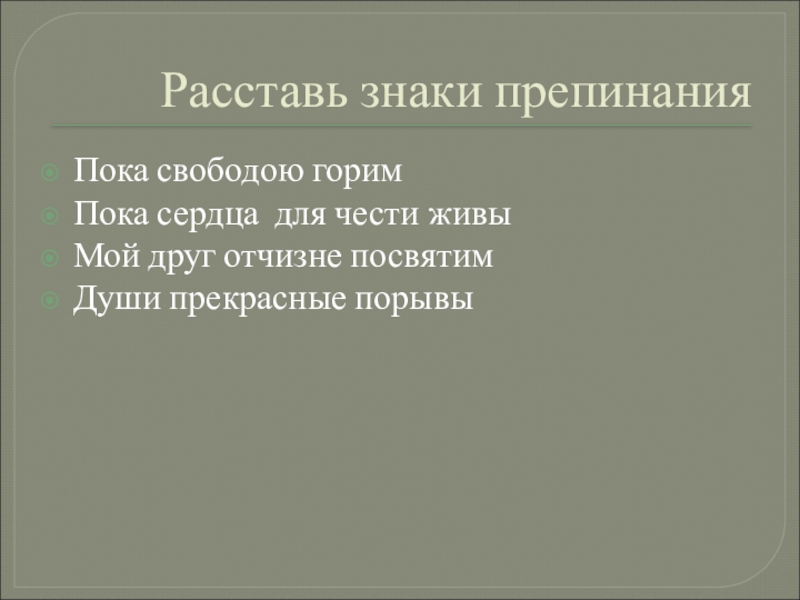 Расставь знаки препинания

Пока свободою горим
Пока сердца для чести живы
Мой друг отчизне посвятим
Души прекрасные порывы